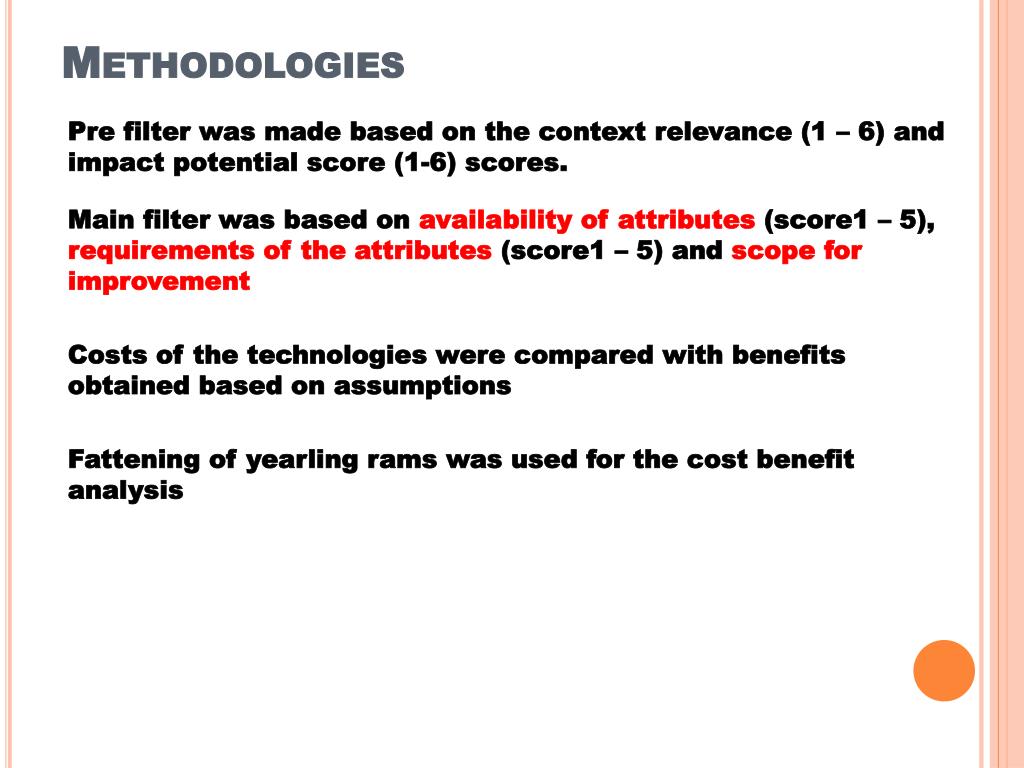 METHODOLOGIES

Pre filter was made based on the context relevance (1 – 6) and impact potential score (1-6) scores.

Main filter was based on availability of attributes (score1 – 5), requirements of the attributes (score1 – 5) and scope for improvement

Costs of the technologies were compared with benefits obtained based on assumptions

Fattening of yearling rams was used for the cost benefit analysis